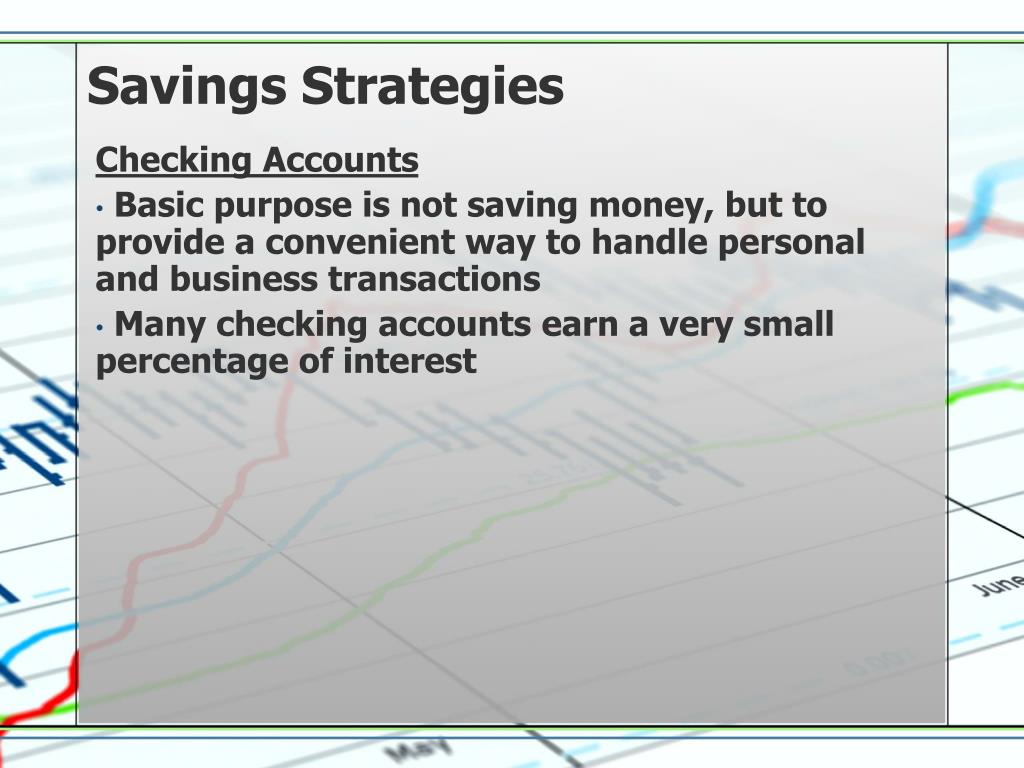 Savings Strategies

Checking Accounts

• Basic purpose is not saving money, but to provide a convenient way to handle personal and business transactions

• Many checking accounts earn a very small percentage of interest

June

May